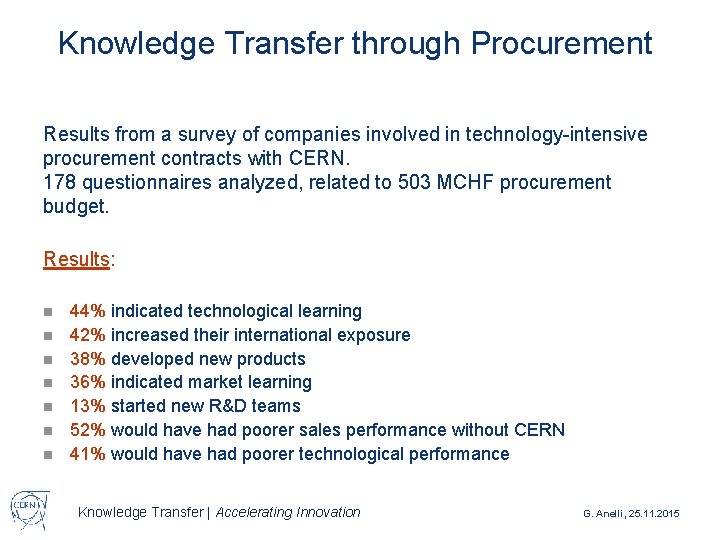 Knowledge Transfer through Procurement

Results from a survey of companies involved in technology-intensive procurement contracts with CERN.
178 questionnaires analyzed, related to 503 MCHF procurement budget.

Results:

- 44% indicated technological learning
- 42% increased their international exposure
- 38% developed new products
- 36% indicated market learning
- 13% started new R&D teams
- 52% would have had poorer sales performance without CERN
- 41% would have had poorer technological performance

CERN

Knowledge Transfer | Accelerating Innovation

G. Anelli, 25.11.2015